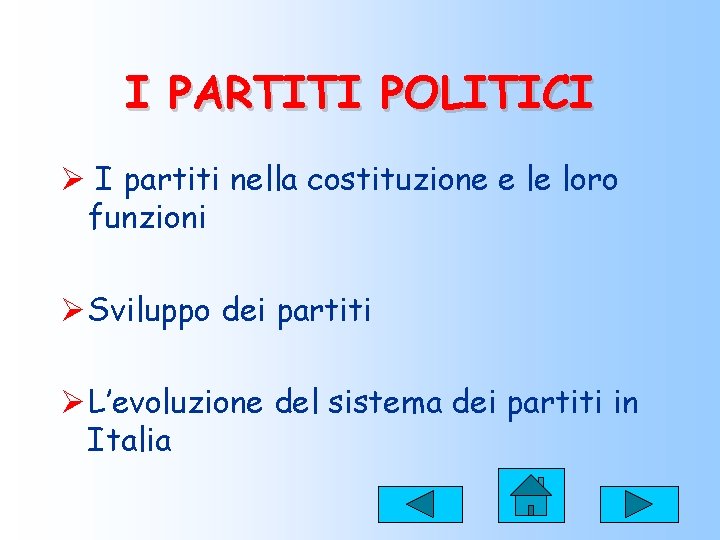 I PARTITI POLITICI

➢ I partiti nella costituzione e le loro funzioni

➢ Sviluppo dei partiti

➢ L'evoluzione del sistema dei partiti in Italia